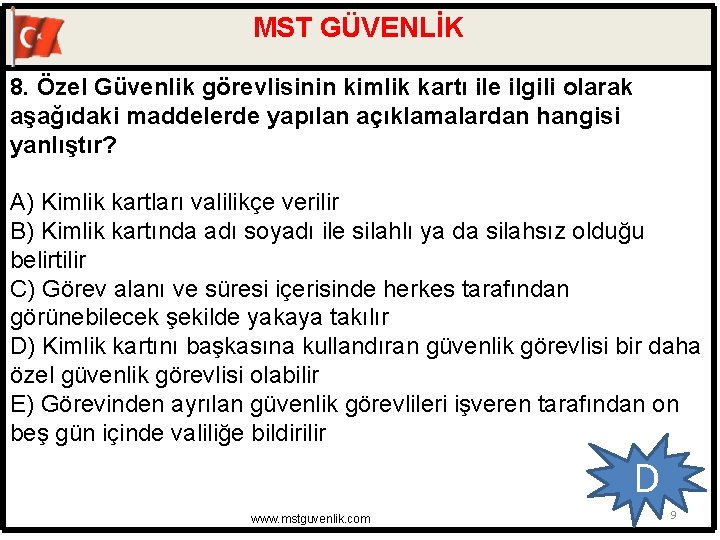 MST GÜVENLİK

8. Özel Güvenlik görevlisinin kimlik kartı ile ilgili olarak aşağıdaki maddelerde yapılan açıklamalardan hangisi yanlıştır?

A) Kimlik kartları valilikçe verilir
B) Kimlik kartında adı soyadı ile silahlı ya da silahsız olduğu belirtilir
C) Görev alanı ve süresi içerisinde herkes tarafından görünebilecek şekilde yakaya takılır
D) Kimlik kartını başkasına kullandıran güvenlik görevlisi bir daha özel güvenlik görevlisi olabilir
E) Görevinden ayrılan güvenlik görevlileri işveren tarafından on beş gün içinde valiliğe bildirilir

D

www.mstguvenlik.com

9